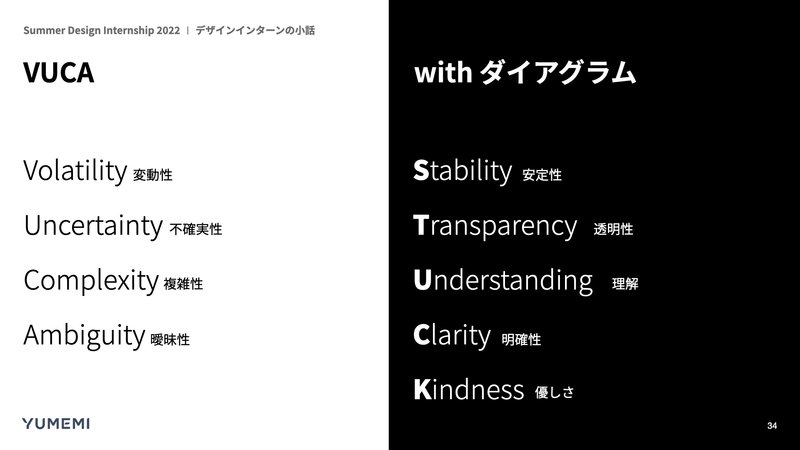 Summer Design Internship 2022 | デザインインターンの小話

VUCA

Volatility 変動性

Uncertainty 不確実性

Complexity 複雑性

Ambiguity 曖昧性

YUMEMI

with ダイアグラム

Stability 安定性

Transparency 透明性

Understanding 理解

Clarity 明確性

Kindness 優しさ

34